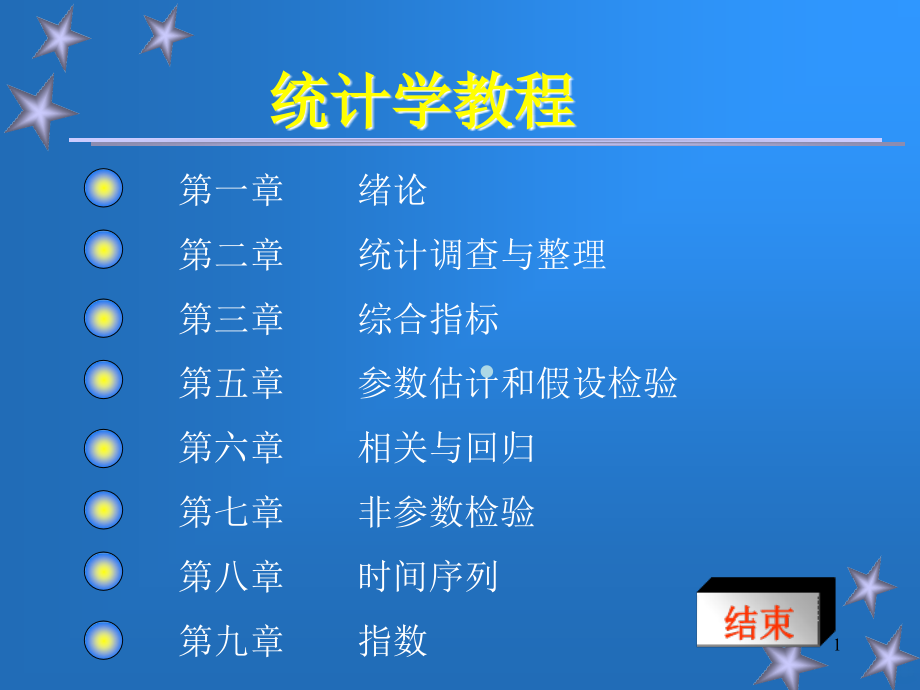 统计学教程

第一章 绪论

第二章 统计调查与整理

第三章 综合指标

第五章 参数估计和假设检验

第六章 相关与回归

第七章 非参数检验

第八章 时间序列

第九章 指数

结束

1